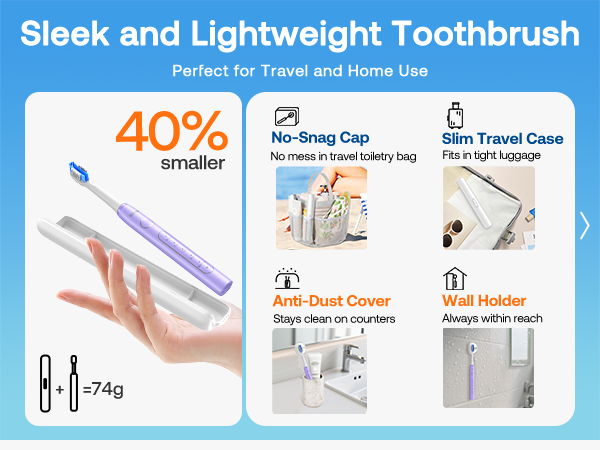 Sleek and Lightweight Toothbrush

Perfect for Travel and Home Use

40%
smaller

+ =74g

No-Snag Cap
No mess in travel toiletry bag

Slim Travel Case
Fits in tight luggage

Anti-Dust Cover
Stays clean on counters

Wall Holder
Always within reach